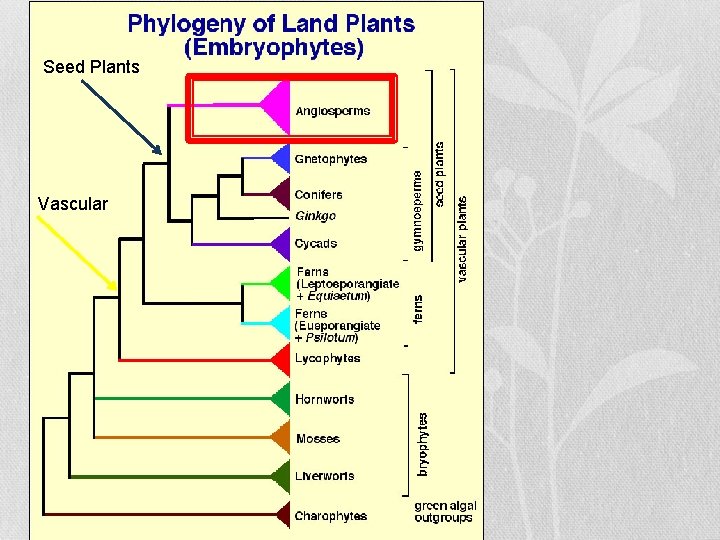 Phylogeny of Land Plants
(Embryophytes)

Seed Plants

Vascular

Angiosperms

Gnetophytes

Conifers

Ginkgo

Cycads

Ferns
(Leptosporangiate
+ Equisetum)

Ferns
(Eusporangiate
+ Psilotum)

Lycophytes

Hornworts

Mosses

Liverworts

Charophytes

gymnosperms

seed plants

vascular plants

ferns

bryophytes

green algal
outgroups